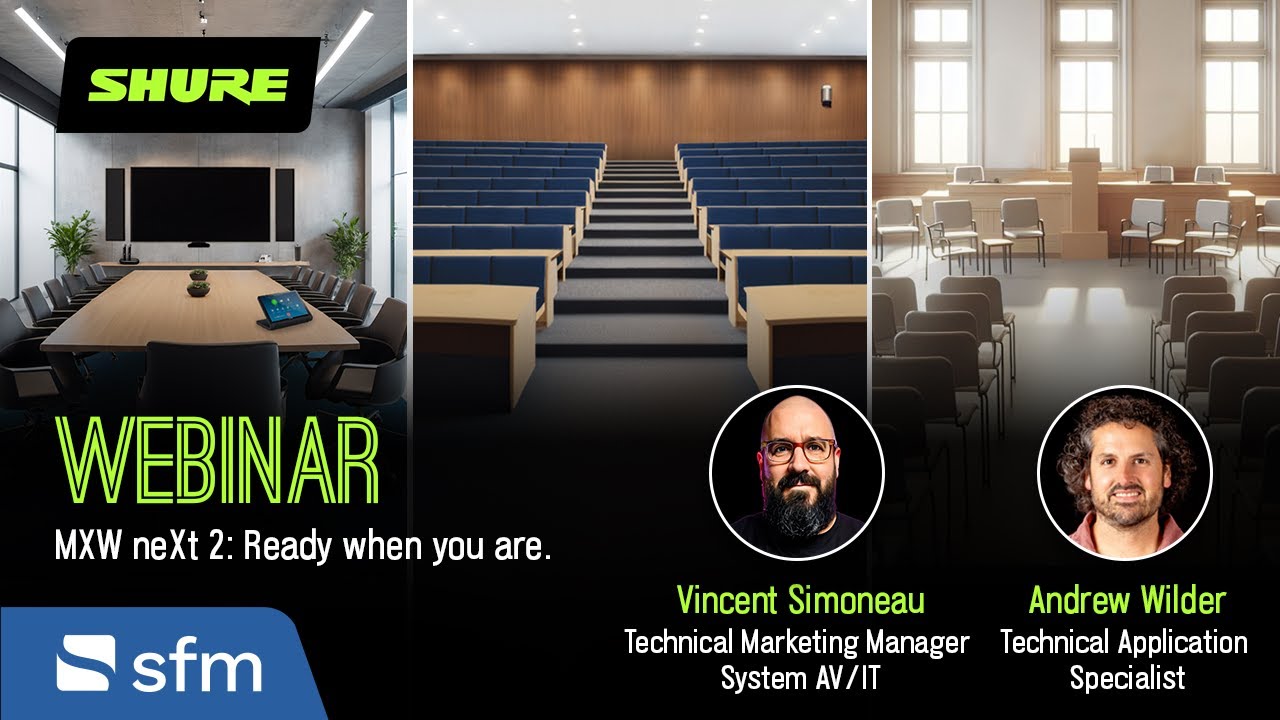 SHURE

WEBINAR

MXW neXt 2: Ready when you are.

sfm

Vincent Simoneau
Technical Marketing Manager
System AV/IT

Andrew Wilder
Technical Application
Specialist